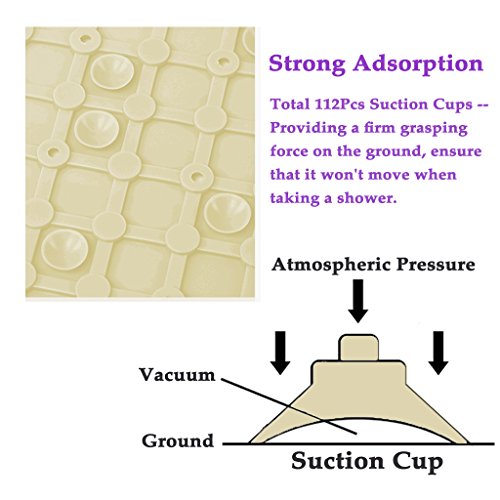 Strong Adsorption

Total 112Pcs Suction Cups -- Providing a firm grasping force on the ground, ensure that it won't move when taking a shower.

Atmospheric Pressure

Vacuum

Ground

Suction Cup